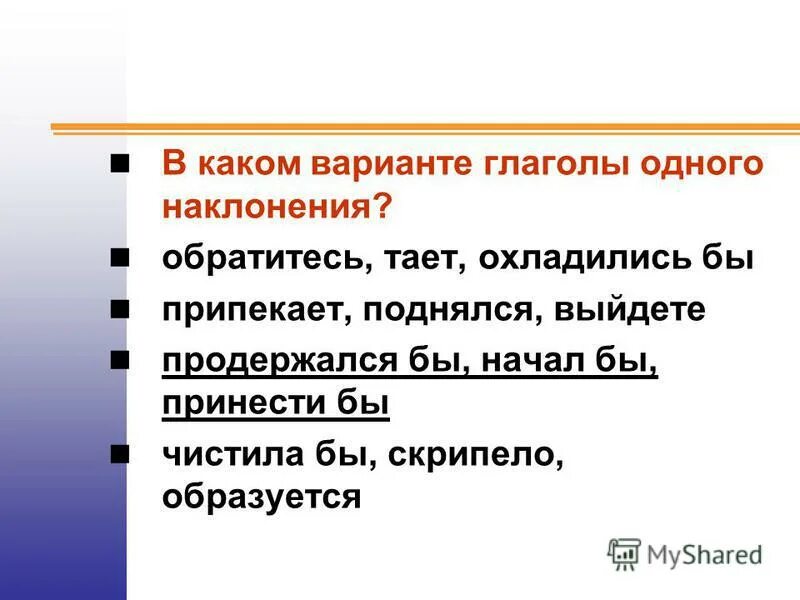 В каком варианте глаголы одного наклонения?

обратитесь, тает, охладились бы

припекает, поднялся, выйдете

продержался бы, начал бы, принести бы

чистила бы, скрипело, образуется

MyShared